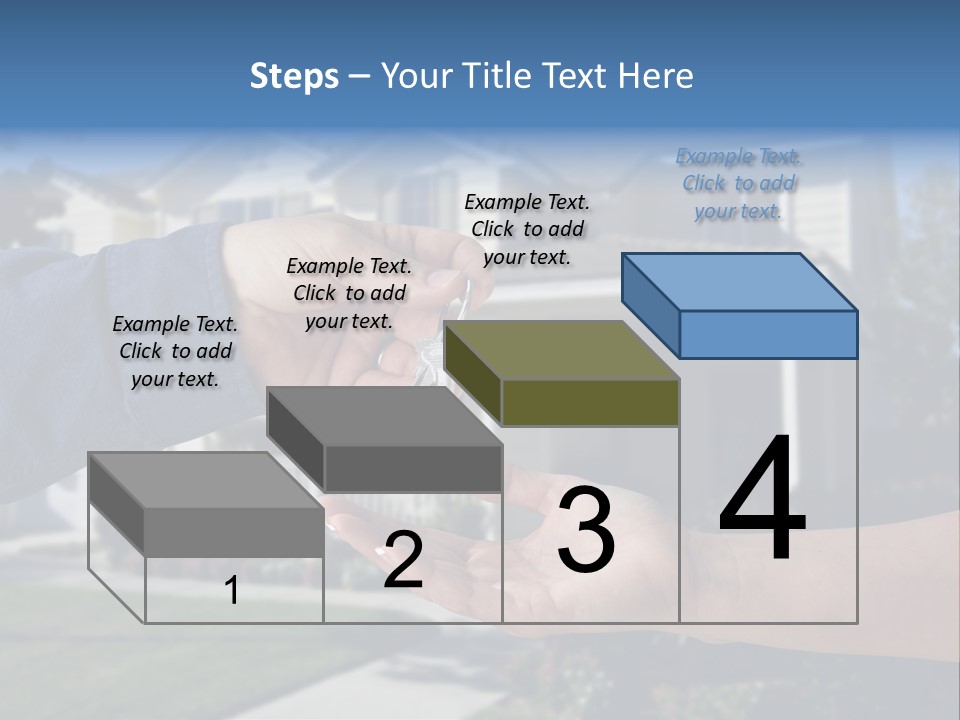 Steps – Your Title Text Here

Example Text. Click to add your text.

Example Text. Click to add your text.

Example Text. Click to add your text.

Example Text. Click to add your text.

1

2

3

4